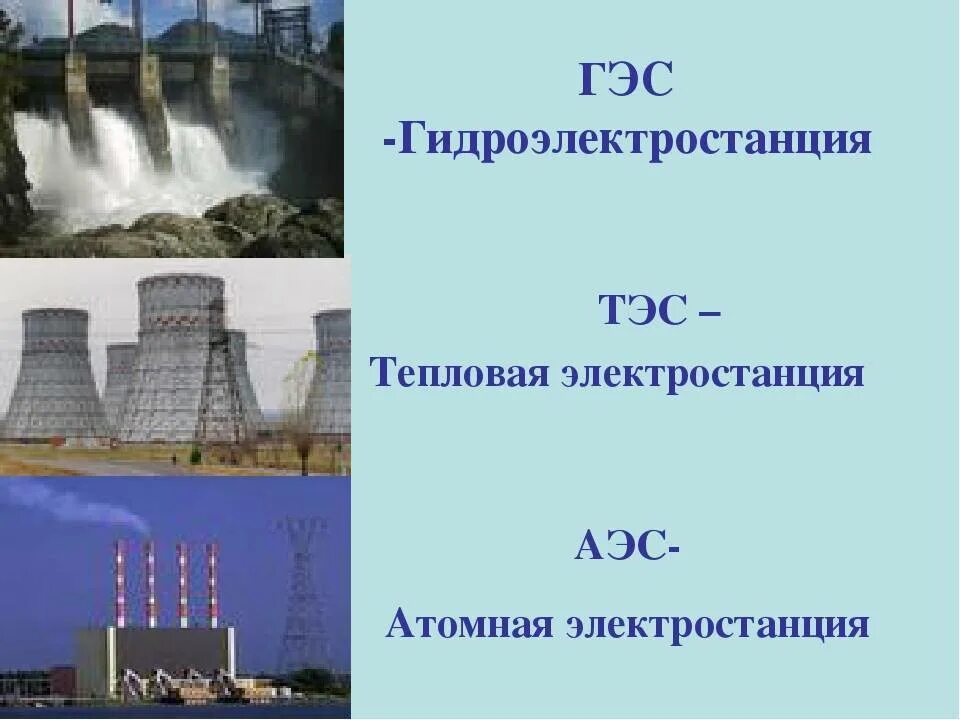 ГЭС
-Гидроэлектростанция

ТЭС –
Тепловая электростанция

АЭС-
Атомная электростанция